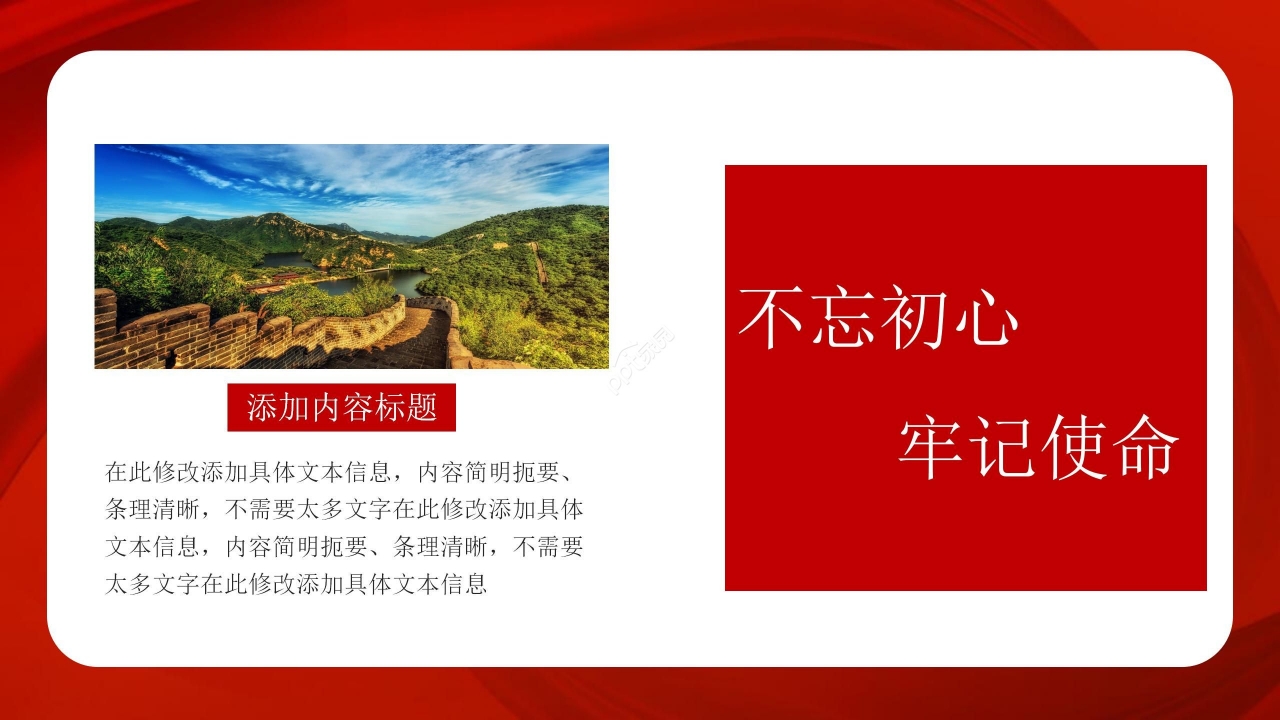 添加内容标题

在此修改添加具体文本信息，内容简明扼要、条理清晰，不需要太多文字在此修改添加具体文本信息，内容简明扼要、条理清晰，不需要太多文字在此修改添加具体文本信息

不忘初心

牢记使命